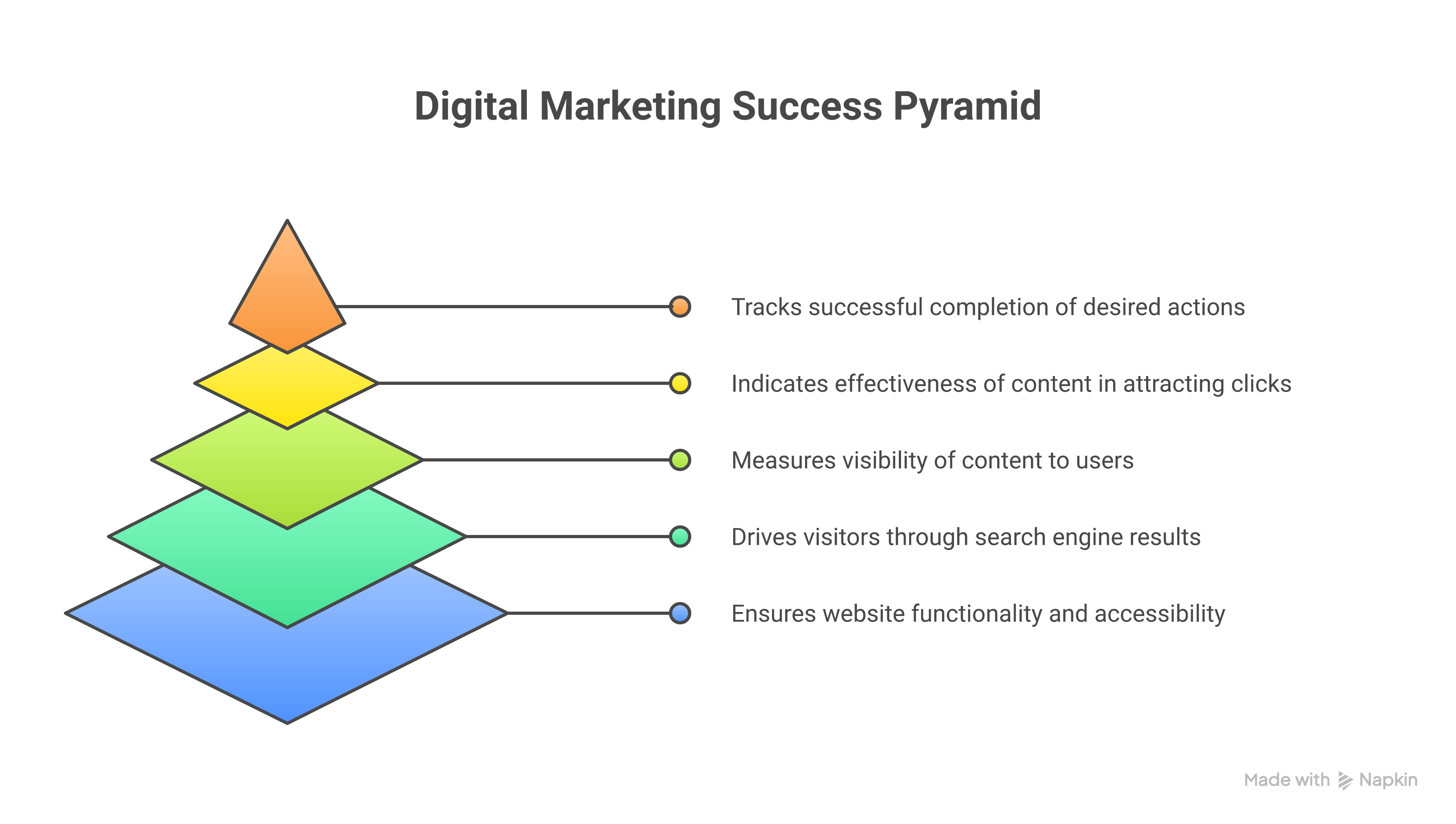 Digital Marketing Success Pyramid

Tracks successful completion of desired actions

Indicates effectiveness of content in attracting clicks

Measures visibility of content to users

Drives visitors through search engine results

Ensures website functionality and accessibility

Made with Napkin